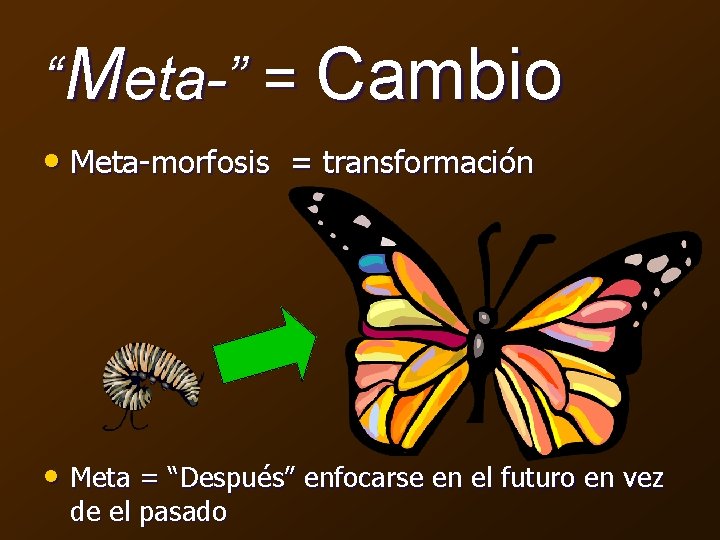 “Meta-” = Cambio

• Meta-morfosis = transformación

• Meta = “Después” enfocarse en el futuro en vez de el pasado